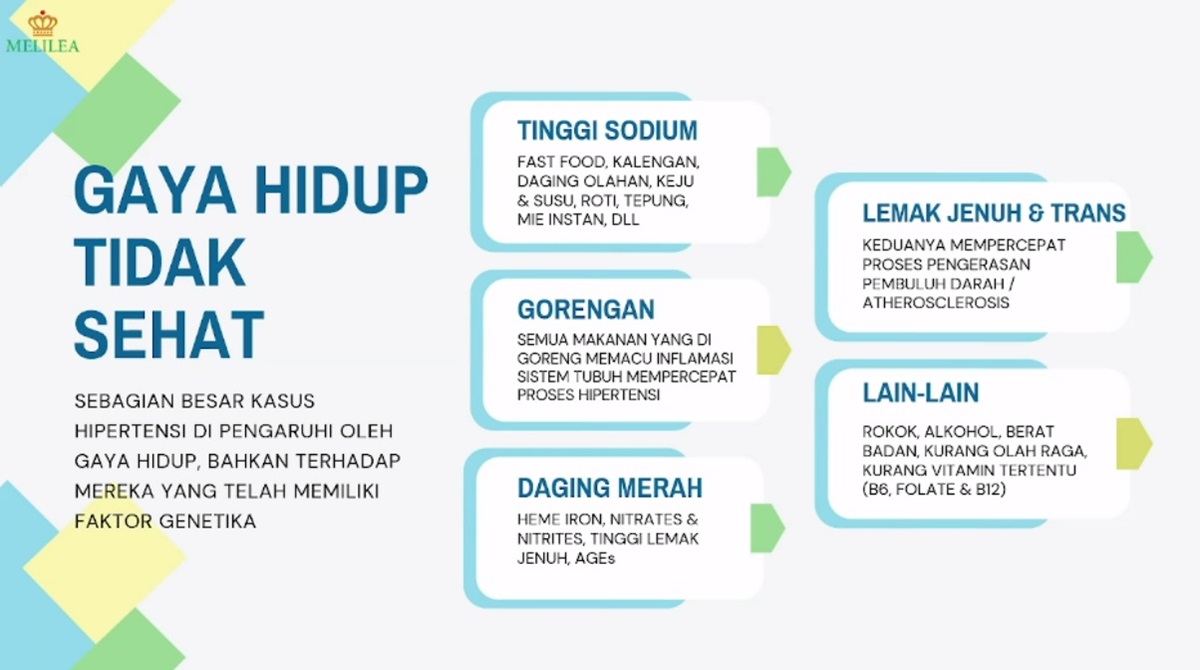 MELILEA

GAYA HIDUP TIDAK SEHAT

SEBAGIAN BESAR KASUS HIPERTENSI DI PENGARUHI OLEH GAYA HIDUP, BAHKAN TERHADAP MEREKA YANG TELAH MEMILIKI FAKTOR GENETIKA

TINGGI SODIUM

FAST FOOD, KALENGAN, DAGING OLAHAN, KEJU & SUSU, ROTI, TEPUNG, MIE INSTAN, DLL

GORENGAN

SEMUA MAKANAN YANG DI GORENG MEMACU INFLAMASI SISTEM TUBUH MEMPERCEPAT PROSES HIPERTENSI

DAGING MERAH

HEME IRON, NITRATES & NITRITES, TINGGI LEMAK JENUH, AGEs

LEMAK JENUH & TRANS

KEDUANYA MEMPERCEPAT PROSES PENGERASAN PEMBULUH DARAH / ATHEROSCLEROSIS

LAIN-LAIN

ROKOK, ALKOHOL, BERAT BADAN, KURANG OLAH RAGA, KURANG VITAMIN TERTENTU (B6, FOLATE & B12)